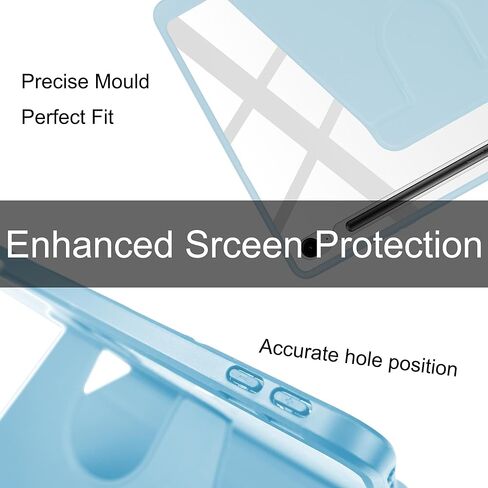 Precise Mould
Perfect Fit

Enhanced Srceen Protection

Accurate hole position